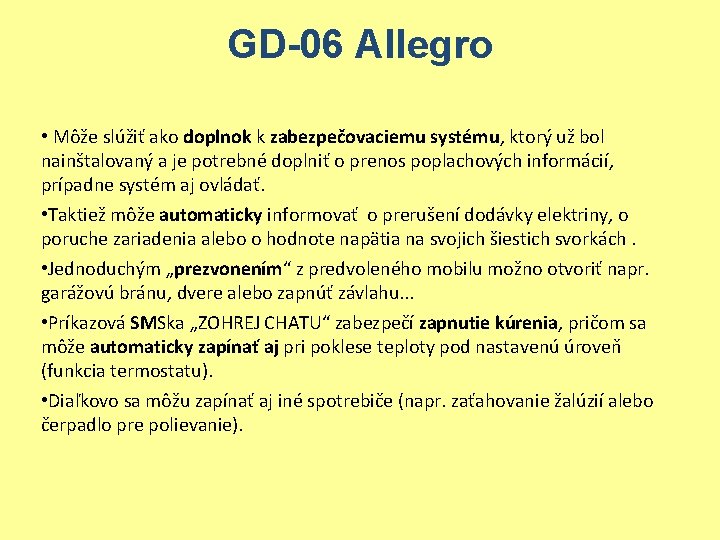 GD-06 Allegro

• Môže slúžiť ako doplnok k zabezpečovaciemu systému, ktorý už bol nainštalovaný a je potrebné doplniť o prenos poplachových informácií, prípadne systém aj ovládať.

•Taktiež môže automaticky informovať o prerušení dodávky elektriny, o poruche zariadenia alebo o hodnote napätia na svojich šiestich svorkách .

•Jednoduchým „prezvonením“ z predvoleného mobilu možno otvoriť napr. garážovú bránu, dvere alebo zapnúť závlahu...

•Príkazová SMSka „ZOHREJ CHATU“ zabezpečí zapnutie kúrenia, pričom sa môže automaticky zapínať aj pri poklese teploty pod nastavenú úroveň (funkcia termostatu).

•Diaľkovo sa môžu zapínať aj iné spotrebiče (napr. zaťahovanie žalúzií alebo čerpadlo pre polievanie).